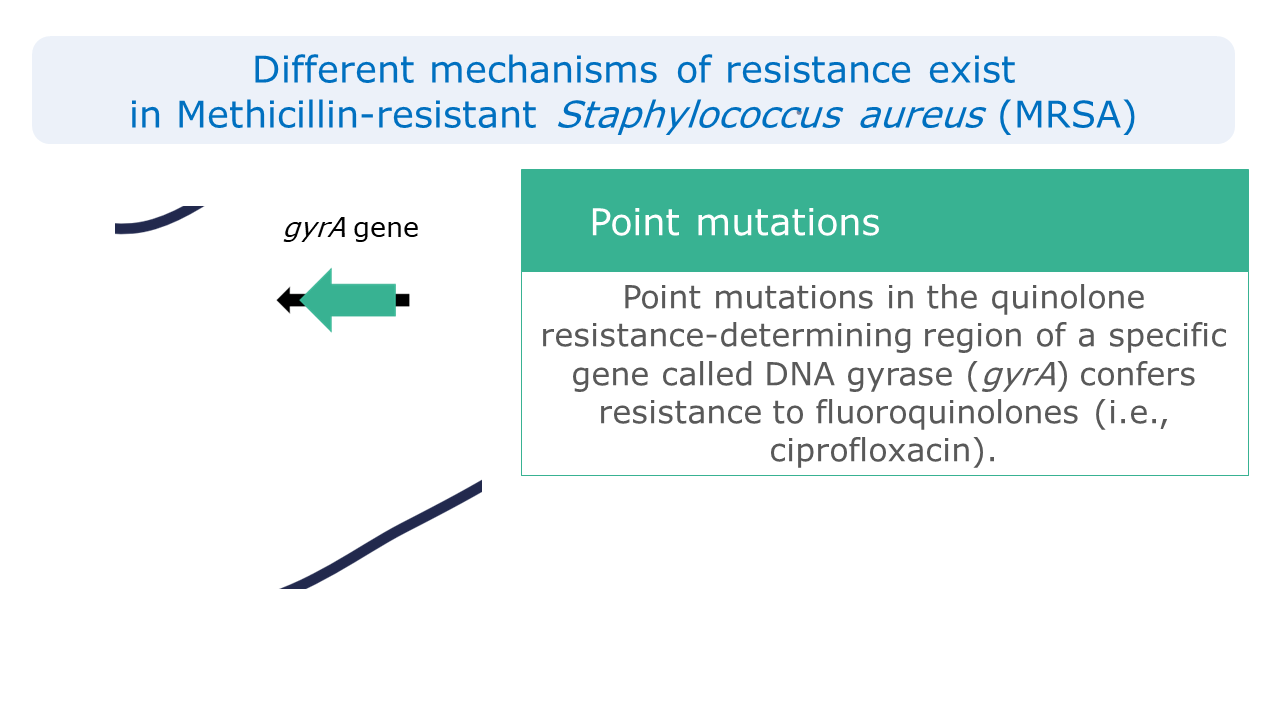 Different mechanisms of resistance exist
in Methicillin-resistant Staphylococcus aureus (MRSA)

gyrA gene

Point mutations

Point mutations in the quinolone resistance-determining region of a specific gene called DNA gyrase (gyrA) confers resistance to fluoroquinolones (i.e., ciprofloxacin).